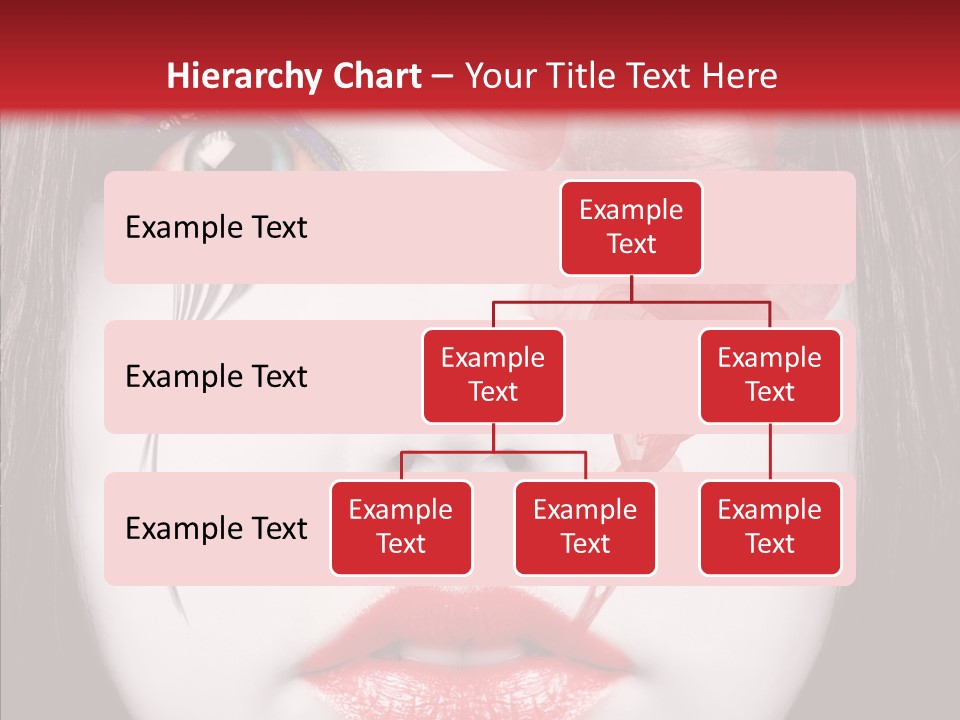 Hierarchy Chart – Your Title Text Here

Example Text

Example Text

Example Text

Example Text

Example Text

Example Text

Example Text

Example Text

Example Text